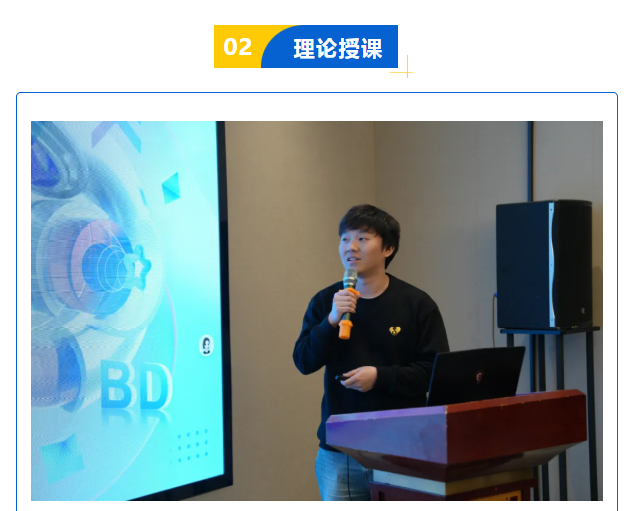 02 理论授课

BD